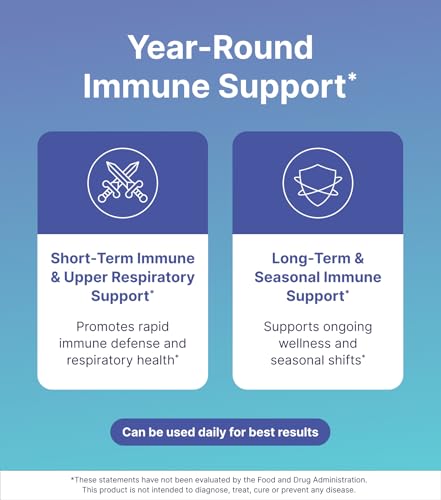 Year-Round Immune Support*

Short-Term Immune & Upper Respiratory Support*

Promotes rapid immune defense and respiratory health*

Long-Term & Seasonal Immune Support*

Supports ongoing wellness and seasonal shifts*

Can be used daily for best results

*These statements have not been evaluated by the Food and Drug Administration. This product is not intended to diagnose, treat, cure or prevent any disease.